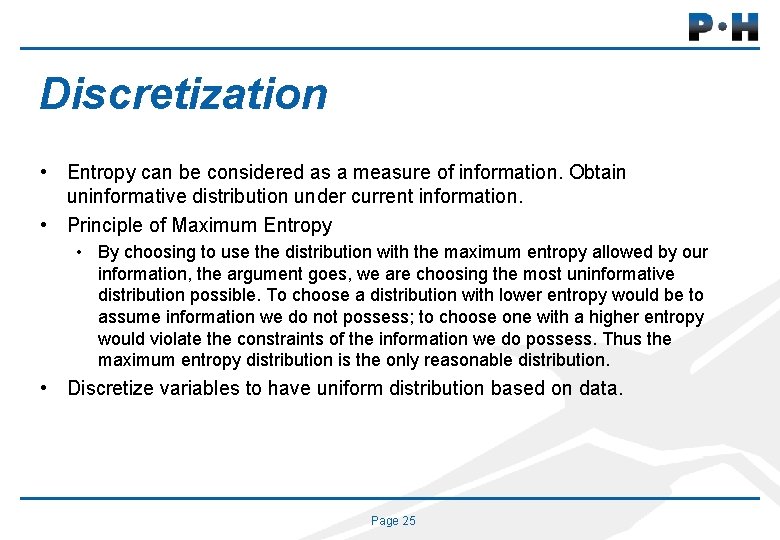 P•H

Discretization

• Entropy can be considered as a measure of information. Obtain uninformative distribution under current information.

• Principle of Maximum Entropy

  • By choosing to use the distribution with the maximum entropy allowed by our information, the argument goes, we are choosing the most uninformative distribution possible. To choose a distribution with lower entropy would be to assume information we do not possess; to choose one with a higher entropy would violate the constraints of the information we do possess. Thus the maximum entropy distribution is the only reasonable distribution.

• Discretize variables to have uniform distribution based on data.

Page 25